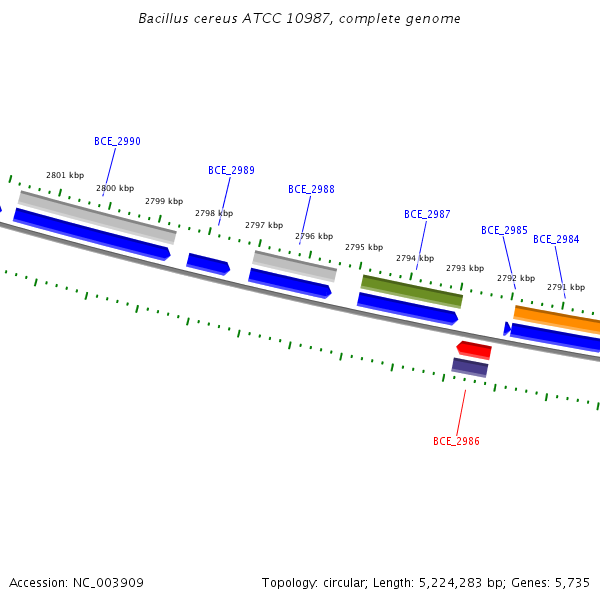 Bacillus cereus ATCC 10987, complete genome

BCE_2990

BCE_2989

BCE_2988

BCE_2987

BCE_2985

BCE_2984

2801 kbp

2800 kbp

2799 kbp

2798 kbp

2797 kbp

2796 kbp

2795 kbp

2794 kbp

2793 kbp

2792 kbp

2791 kbp

BCE_2986

Accession: NC_003909

Topology: circular; Length: 5,224,283 bp; Genes: 5,735